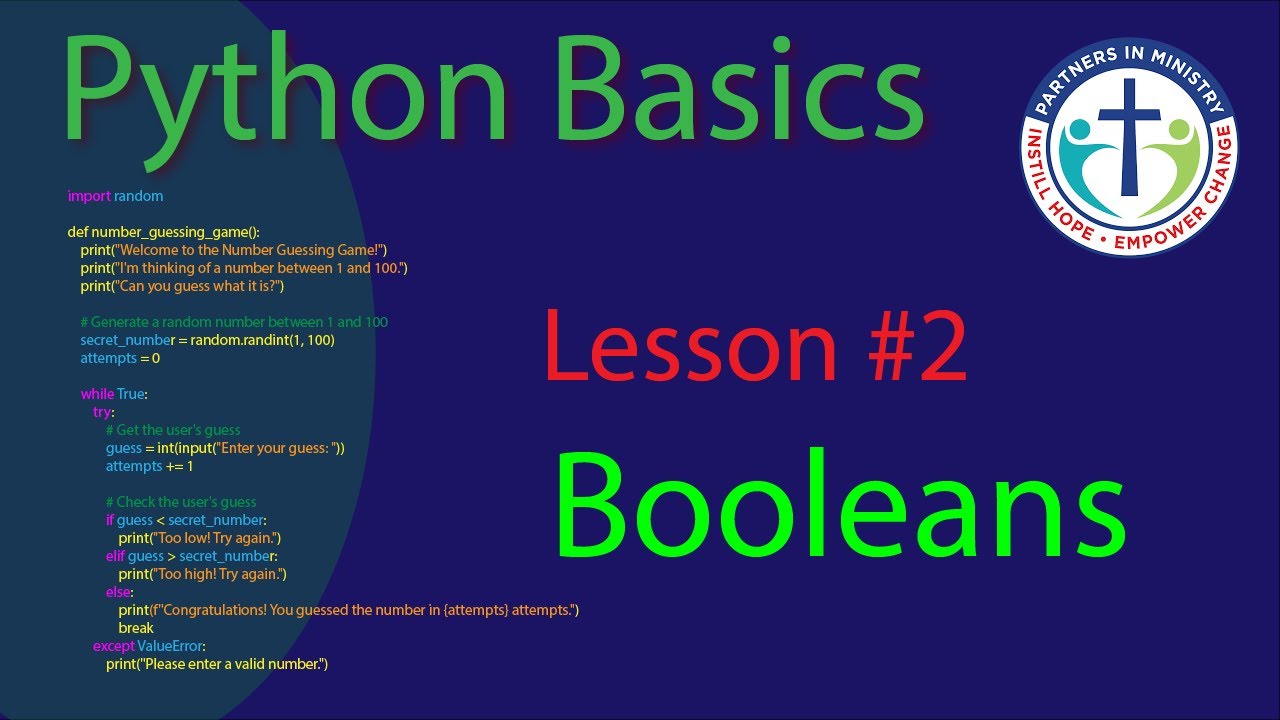 Python Basics

PARTNERS IN MINISTRY
INSTILL HOPE • EMPOWER CHANGE

import random

def number_guessing_game():
print("Welcome to the Number Guessing Game!")
print("I'm thinking of a number between 1 and 100.")
print("Can you guess what it is?")

# Generate a random number between 1 and 100
secret_number = random.randint(1, 100)
attempts = 0

while True:
try:
# Get the user's guess
guess = int(input("Enter your guess: "))
attempts += 1

# Check the user's guess
if guess < secret_number:
print("Too low! Try again.")
elif guess > secret_number:
print("Too high! Try again.")
else:
print(f"Congratulations! You guessed the number in {attempts} attempts.")
break
except ValueError:
print("Please enter a valid number.")

Lesson #2

Booleans